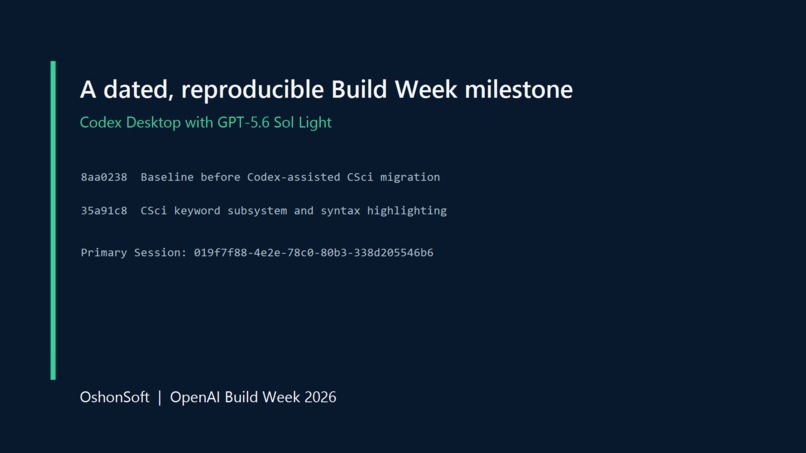 A dated, reproducible Build Week milestone

Codex Desktop with GPT-5.6 Sol Light

8aa0238  Baseline before Codex-assisted CSci migration

35a91c8  CSci keyword subsystem and syntax highlighting

Primary Session: 019f7f88-4e2e-78c0-80b3-338d205546b6

OshonSoft | OpenAI Build Week 2026